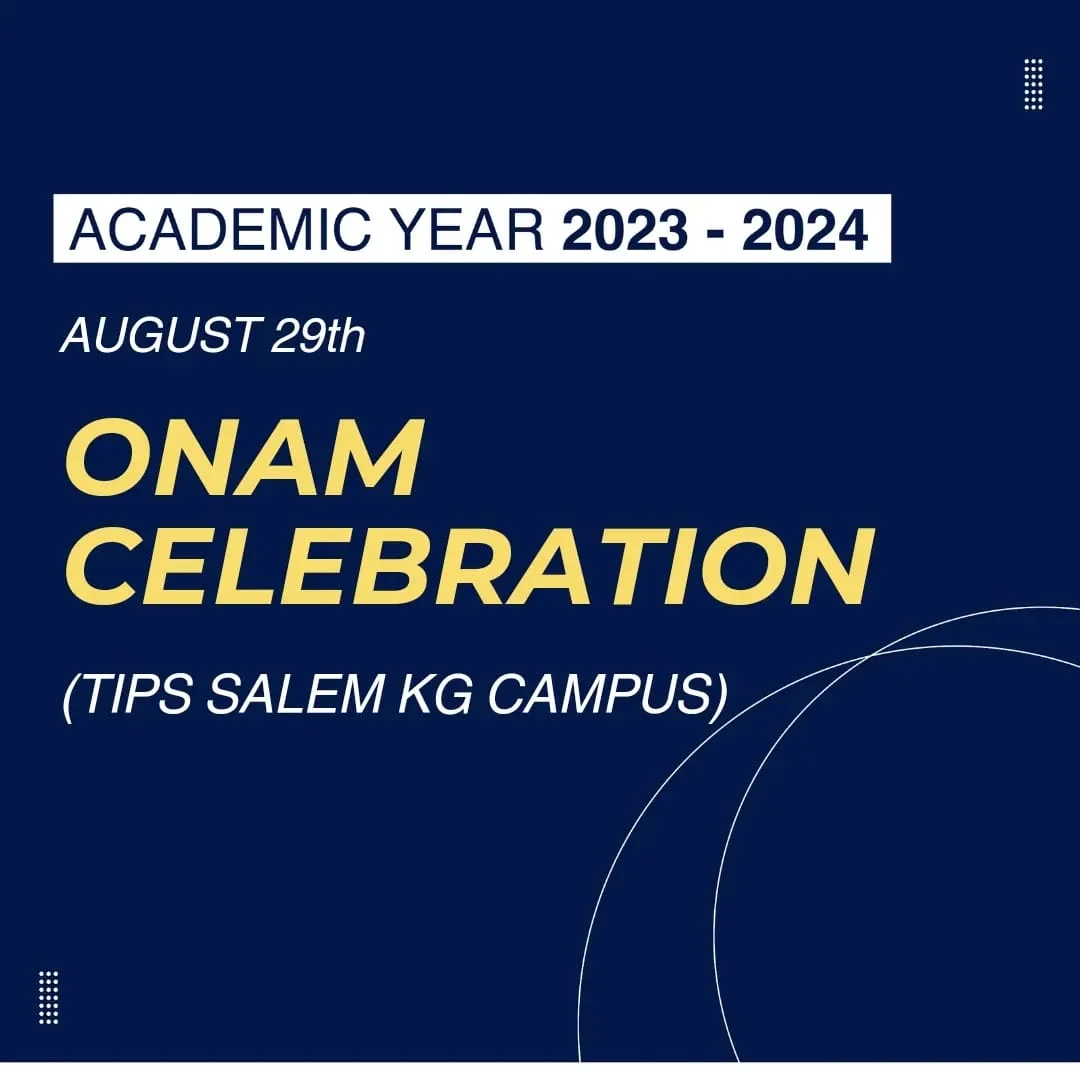 ACADEMIC YEAR 2023 - 2024

AUGUST 29th

ONAM CELEBRATION

(TIPS SALEM KG CAMPUS)